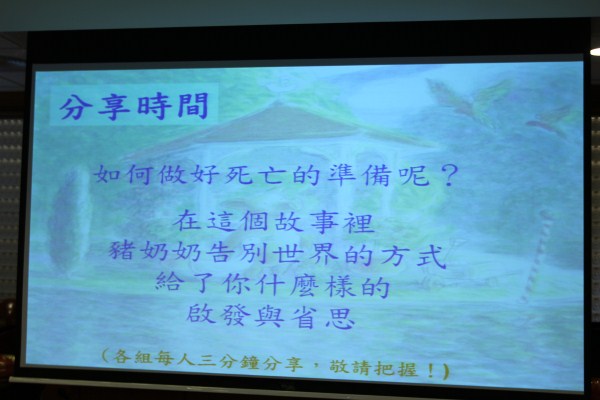 分享時間

如何做好死亡的準備呢？

在這個故事裡
豬奶奶告別世界的方式
給了你什麼樣的
啟發與省思

（各組每人三分鐘分享，敬請把握！）